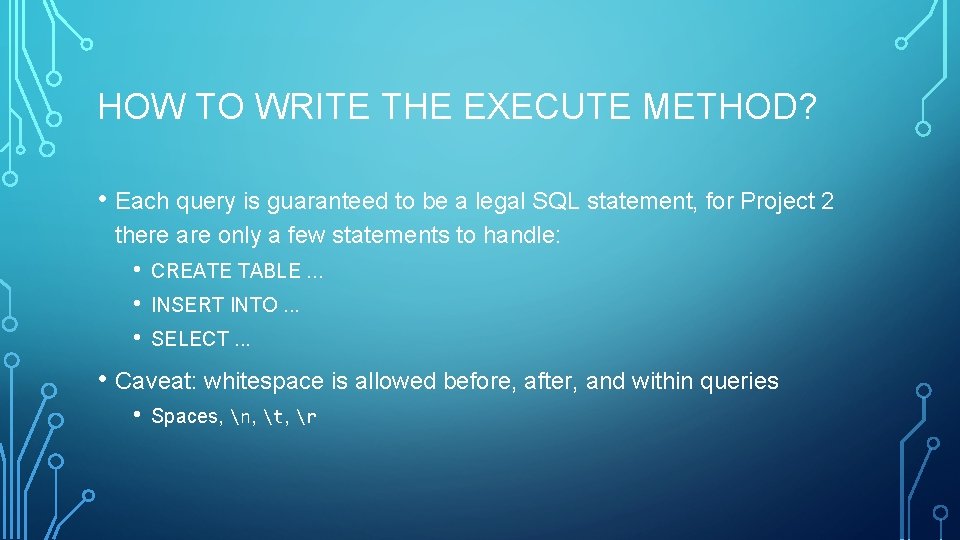 HOW TO WRITE THE EXECUTE METHOD?

• Each query is guaranteed to be a legal SQL statement, for Project 2 there are only a few statements to handle:

• CREATE TABLE ...
• INSERT INTO ...
• SELECT ...

• Caveat: whitespace is allowed before, after, and within queries

• Spaces, \n, \t, \r